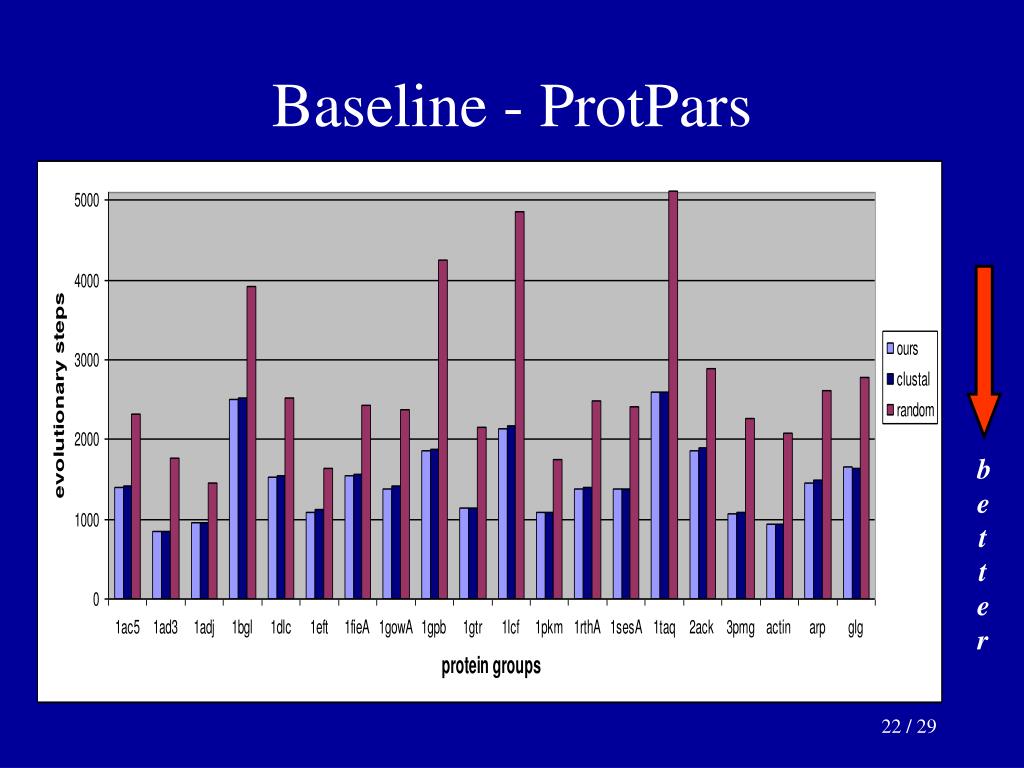 Baseline - ProtPars

evolutionary steps

5000
4000
3000
2000
1000
0

1ac5 1ad3 1adj 1bgl 1dlc 1eft 1fieA 1gowA 1gpb 1gtr 1lcf 1pkm 1rthA 1sesA 1taq 2ack 3pmg actin arp glg

protein groups

ours
clustal
random

b
e
t
t
e
r

22 / 29